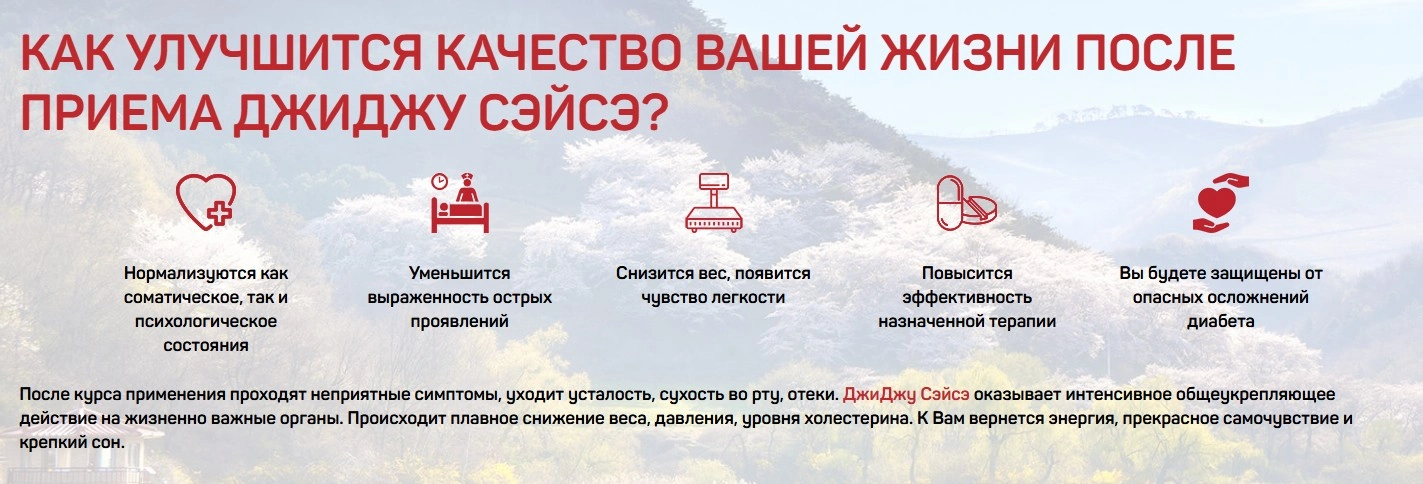 КАК УЛУЧШИТСЯ КАЧЕСТВО ВАШЕЙ ЖИЗНИ ПОСЛЕ ПРИЕМА ДЖИДЖУ СЭЙСЭ?

Нормализуются как соматическое, так и психологическое состояния

Уменьшится выраженность острых проявлений

Снизится вес, появится чувство легкости

Повысится эффективность назначенной терапии

Вы будете защищены от опасных осложнений диабета

После курса применения проходят неприятные симптомы, уходит усталость, сухость во рту, отеки. ДжиДжу Сэйсэ оказывает интенсивное общеукрепляющее действие на жизненно важные органы. Происходит плавное снижение веса, давления, уровня холестерина. К Вам вернется энергия, прекрасное самочувствие и крепкий сон.